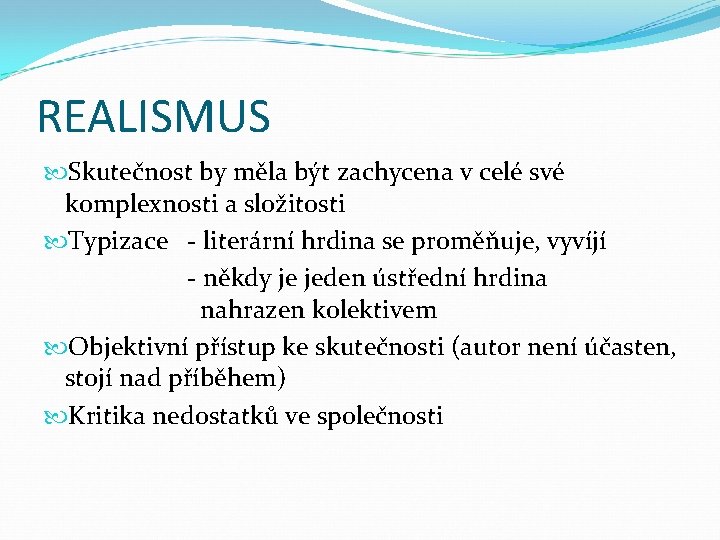 REALISMUS

Skutečnost by měla být zachycena v celé své komplexnosti a složitosti

Typizace - literární hrdina se proměňuje, vyvíjí
- někdy je jeden ústřední hrdina nahrazen kolektivem

Objektivní přístup ke skutečnosti (autor není účasten, stojí nad příběhem)

Kritika nedostatků ve společnosti